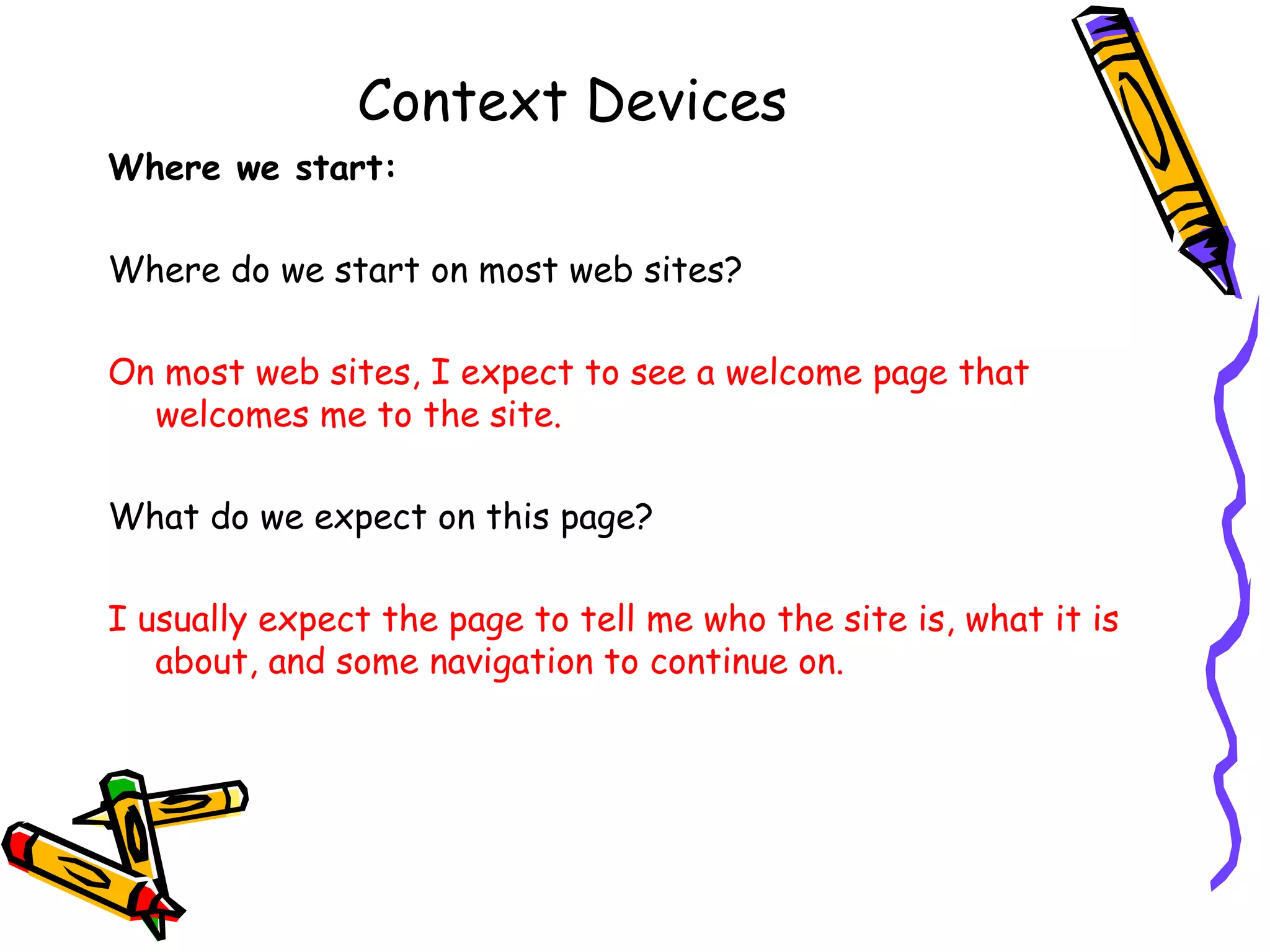 Context Devices

Where we start:

Where do we start on most web sites?

On most web sites, I expect to see a welcome page that welcomes me to the site.

What do we expect on this page?

I usually expect the page to tell me who the site is, what it is about, and some navigation to continue on.